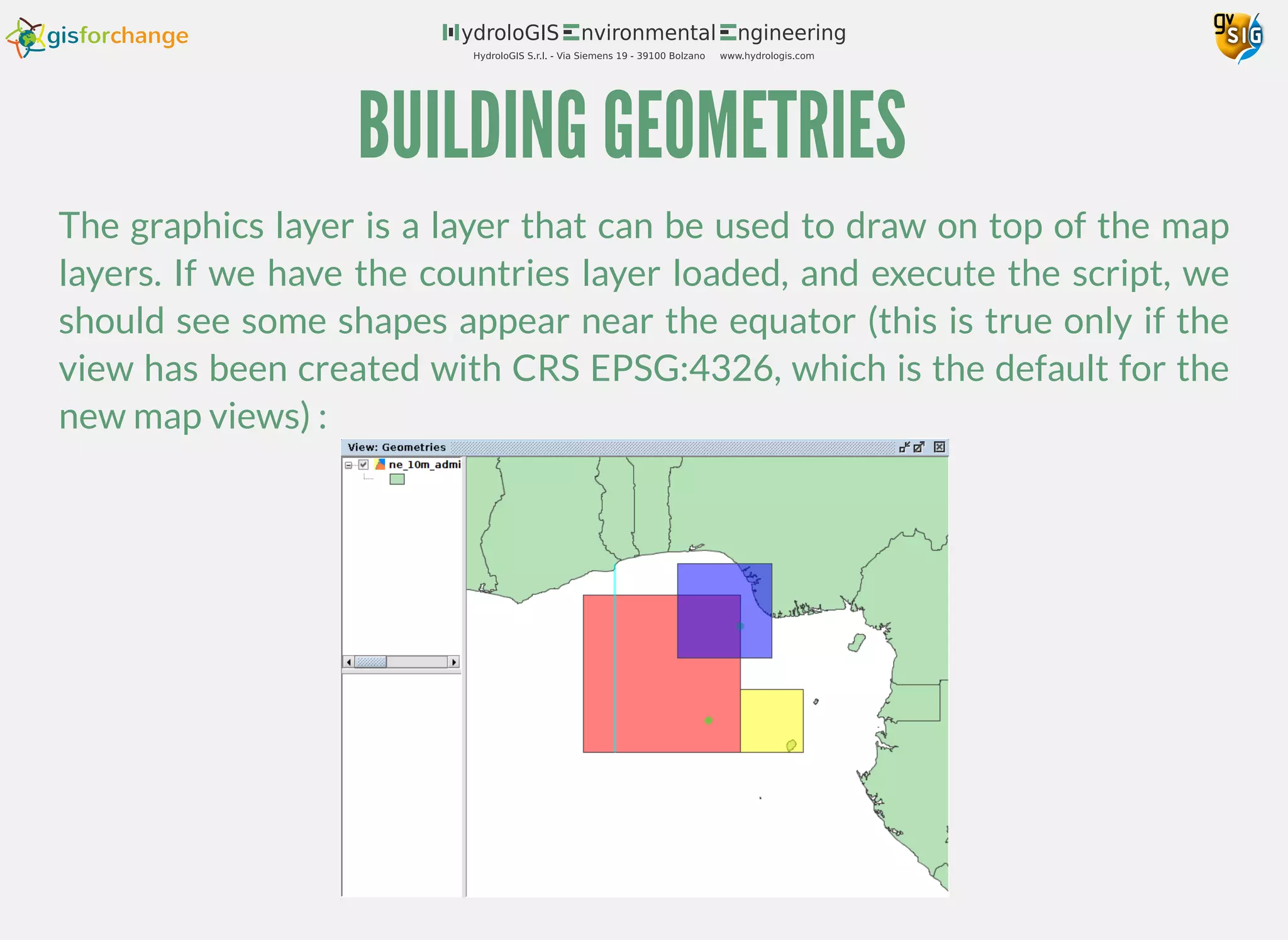 gisforchange

HydroloGIS Environmental Engineering
HydroloGIS S.r.l. - Via Siemens 19 - 39100 Bolzano www.hydrologis.com

gvSIG

BUILDING GEOMETRIES

The graphics layer is a layer that can be used to draw on top of the map layers. If we have the countries layer loaded, and execute the script, we should see some shapes appear near the equator (this is true only if the view has been created with CRS EPSG:4326, which is the default for the new map views) :

View: Geometries
ne_10m_admi